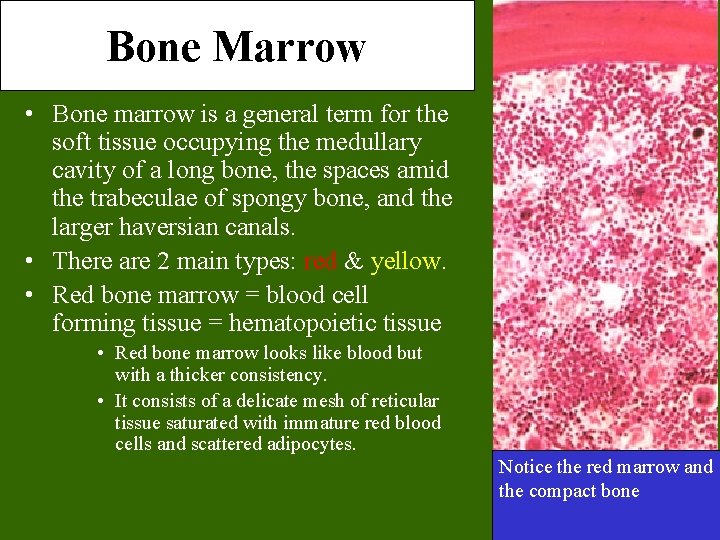 Bone Marrow

• Bone marrow is a general term for the soft tissue occupying the medullary cavity of a long bone, the spaces amid the trabeculae of spongy bone, and the larger haversian canals.
• There are 2 main types: red & yellow.
• Red bone marrow = blood cell forming tissue = hematopoietic tissue
  • Red bone marrow looks like blood but with a thicker consistency.
  • It consists of a delicate mesh of reticular tissue saturated with immature red blood cells and scattered adipocytes.

Notice the red marrow and the compact bone